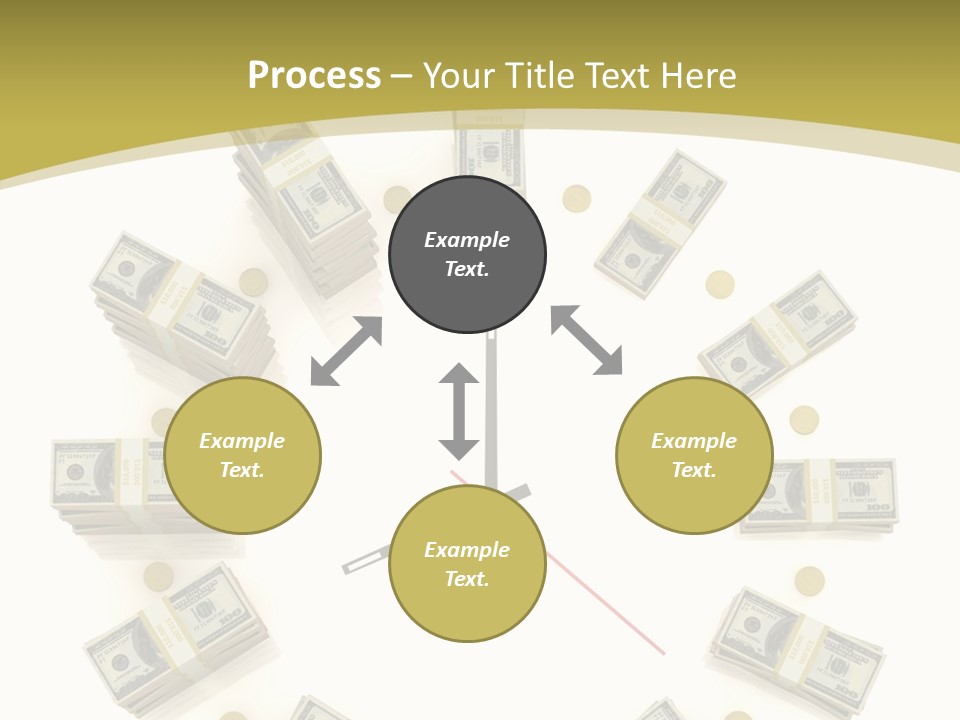 Process – Your Title Text Here

Example Text.

Example Text.

Example Text.

Example Text.